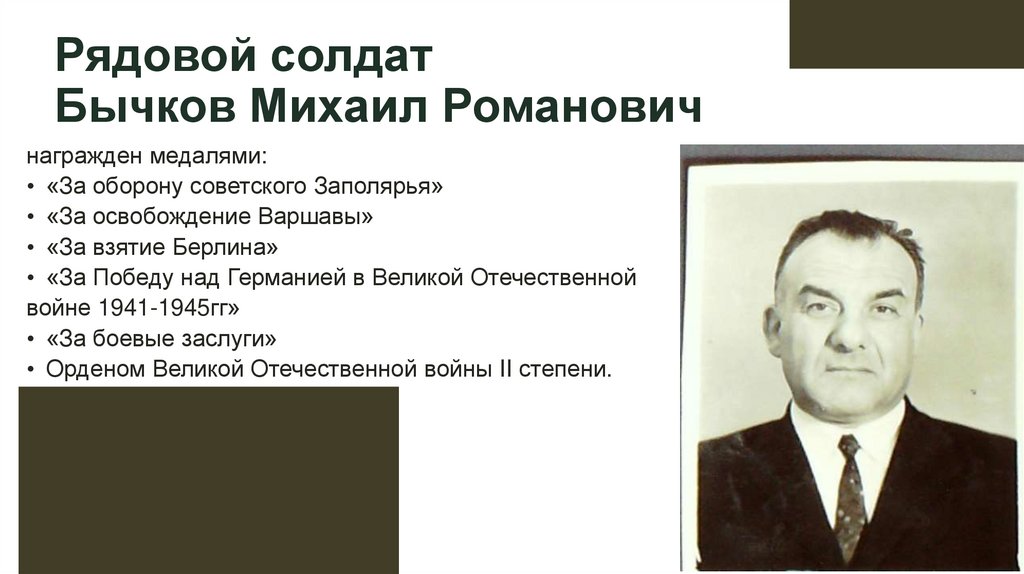 Рядовой солдат
Бычков Михаил Романович

награжден медалями:
• «За оборону советского Заполярья»
• «За освобождение Варшавы»
• «За взятие Берлина»
• «За Победу над Германией в Великой Отечественной войне 1941-1945гг»
• «За боевые заслуги»
• Орденом Великой Отечественной войны II степени.